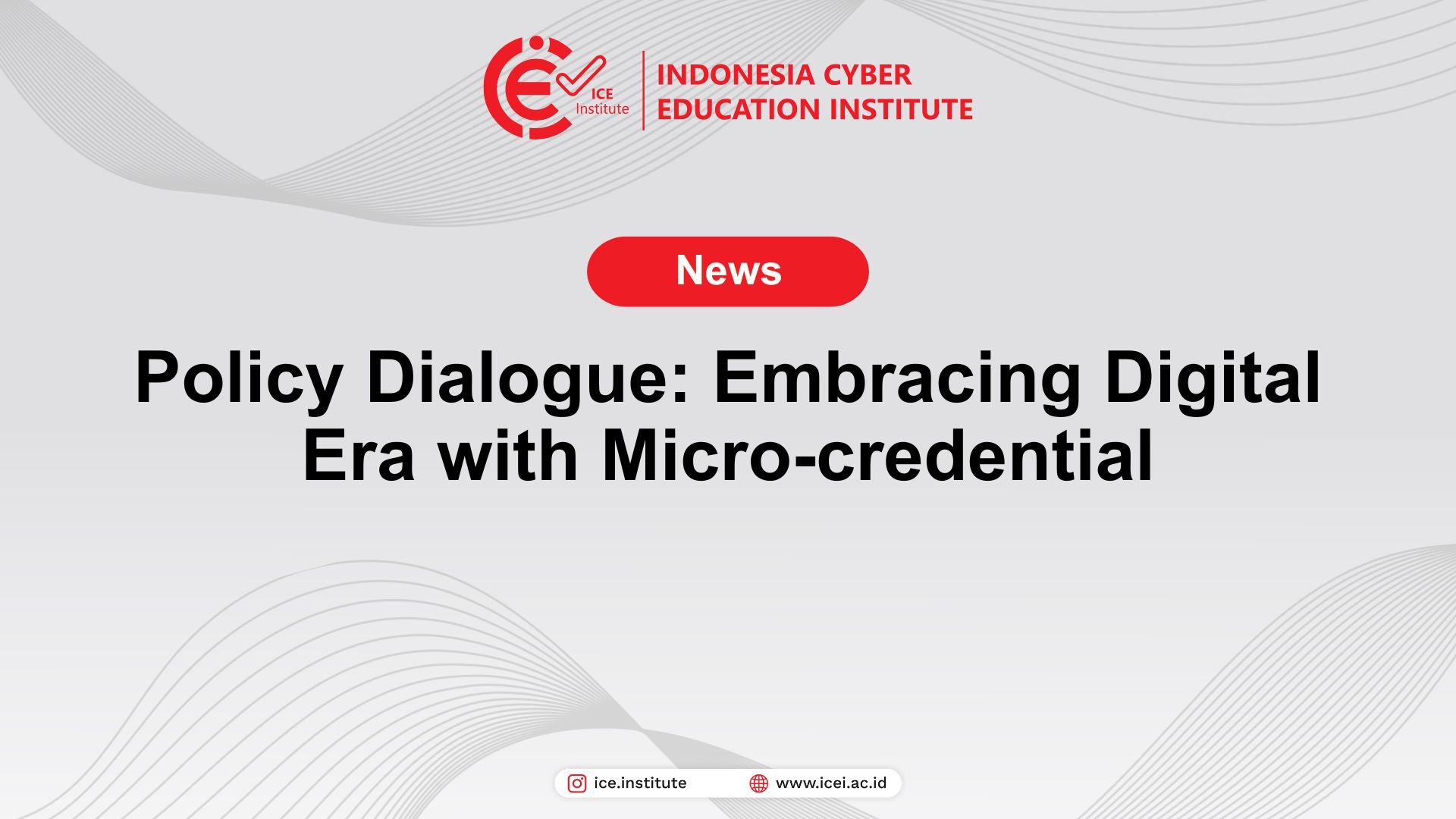 ICE Institute

INDONESIA CYBER EDUCATION INSTITUTE

News

Policy Dialogue: Embracing Digital Era with Micro-credential

ice.institute www.icei.ac.id